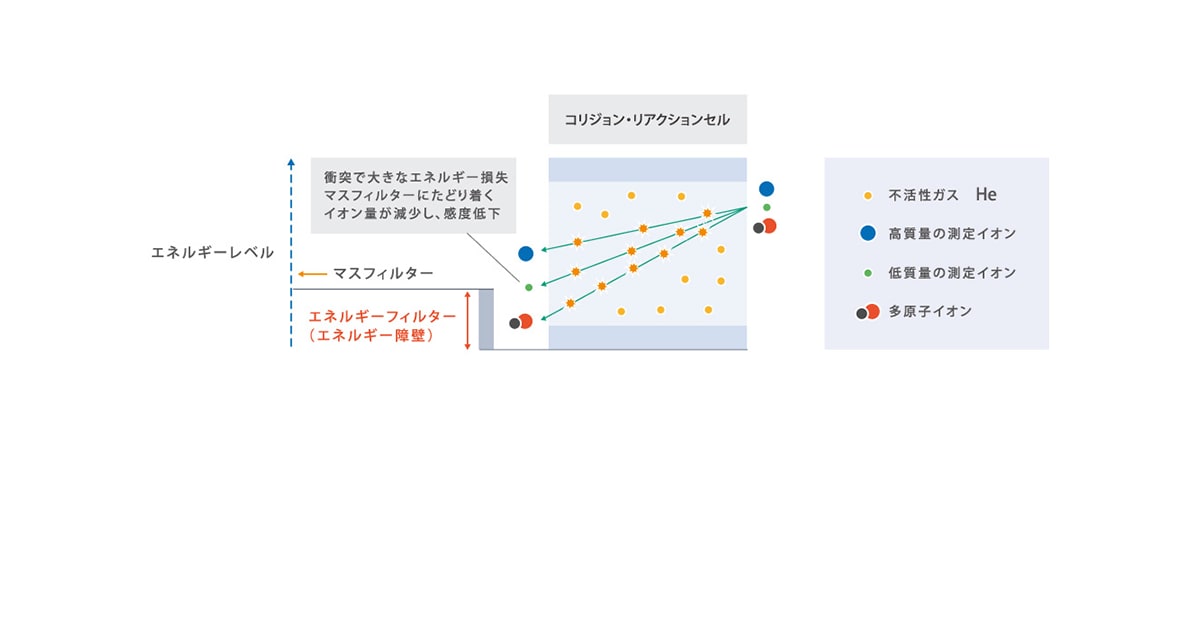 コリジョン・リアクションセル

衝突で大きなエネルギー損失
マスフィルターにたどり着く
イオン量が減少し、感度低下

エネルギーレベル

マスフィルター

エネルギーフィルター
（エネルギー障壁）

不活性ガス He

高質量の測定イオン

低質量の測定イオン

多原子イオン